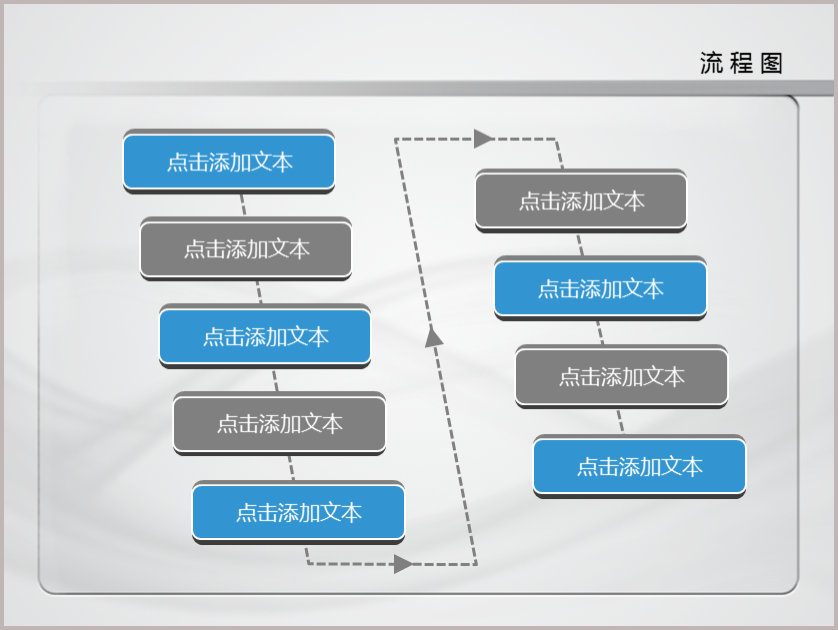 流程图

点击添加文本

点击添加文本

点击添加文本

点击添加文本

点击添加文本

点击添加文本

点击添加文本

点击添加文本

点击添加文本